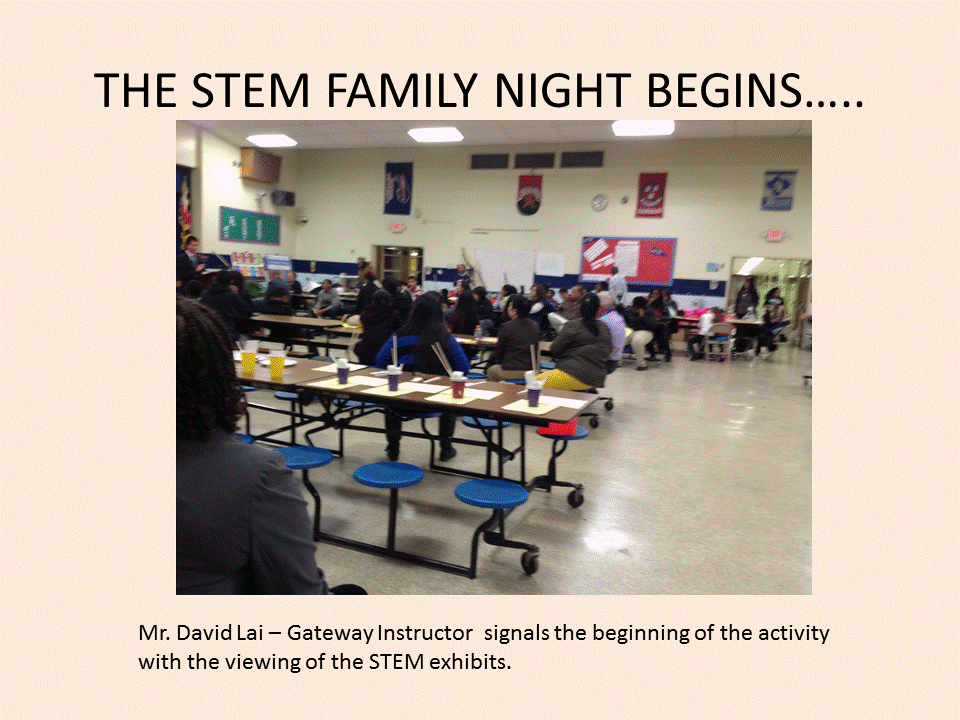 THE STEM FAMILY NIGHT BEGINS…..

Mr. David Lai – Gateway Instructor signals the beginning of the activity with the viewing of the STEM exhibits.